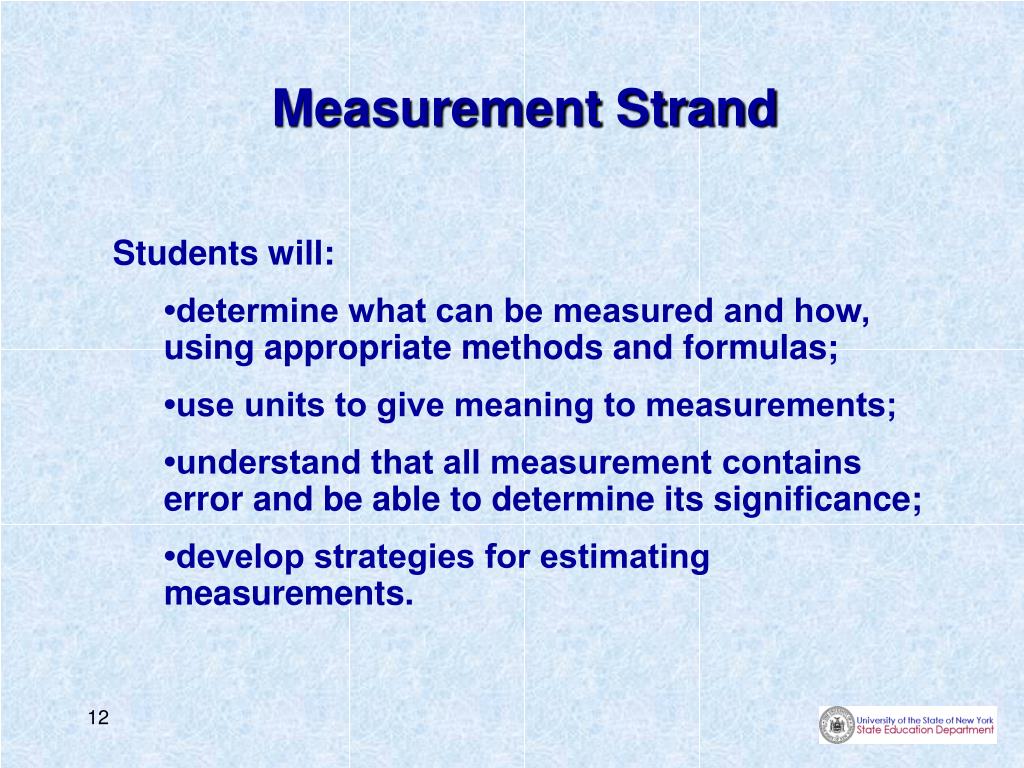 Measurement Strand

Students will:

•determine what can be measured and how, using appropriate methods and formulas;

•use units to give meaning to measurements;

•understand that all measurement contains error and be able to determine its significance;

•develop strategies for estimating measurements.

12

University of the State of New York
State Education Department